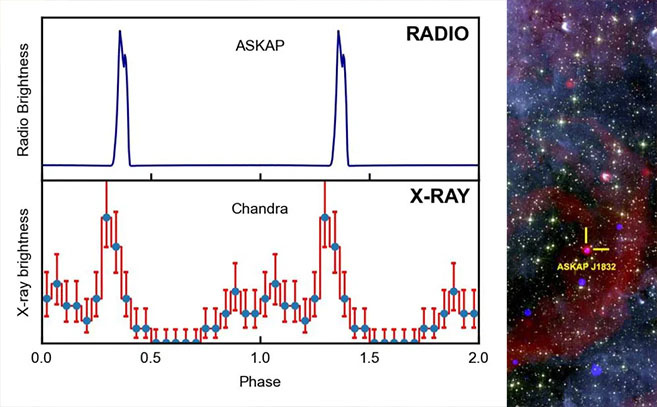 RADIO

ASKAP

Radio Brightness

X-RAY

Chandra

X-ray brightness

0.0 0.5 1.0 1.5 2.0

Phase

ASKAP J1832